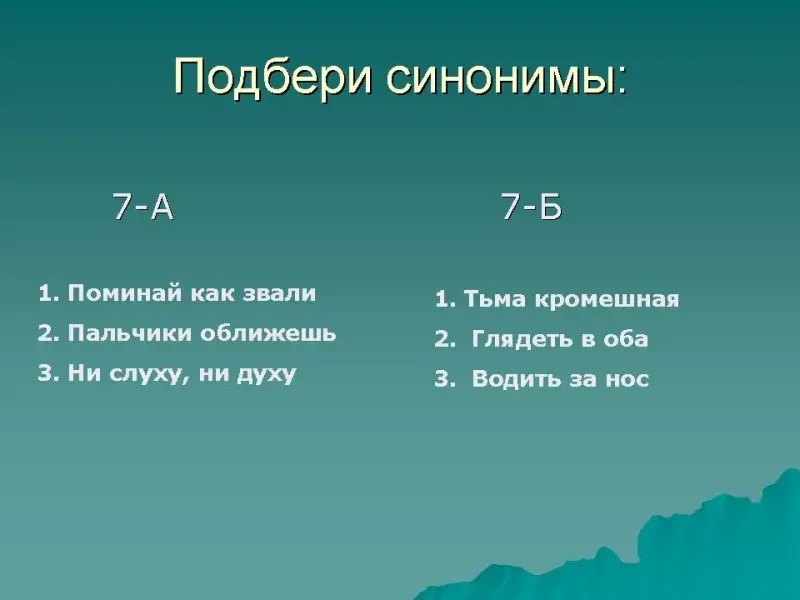 Подбери синонимы:

7-А

1. Поминай как звали
2. Пальчики оближешь
3. Ни слуху, ни духу

7-Б

1. Тьма кромешная
2. Глядеть в оба
3. Водить за нос